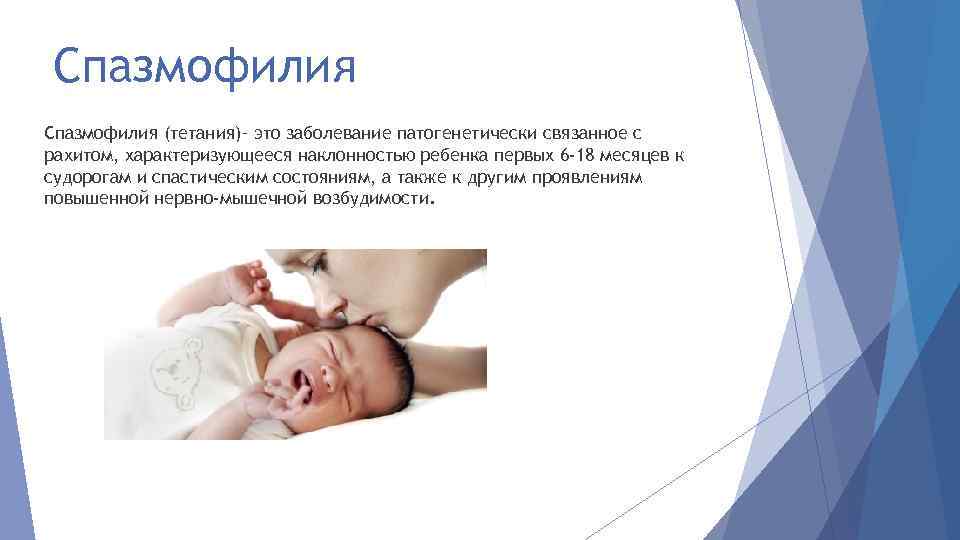 Спазмофилия

Спазмофилия (тетания)- это заболевание патогенетически связанное с рахитом, характеризующееся наклонностью ребенка первых 6-18 месяцев к судорогам и спастическим состояниям, а также к другим проявлениям повышенной нервно-мышечной возбудимости.